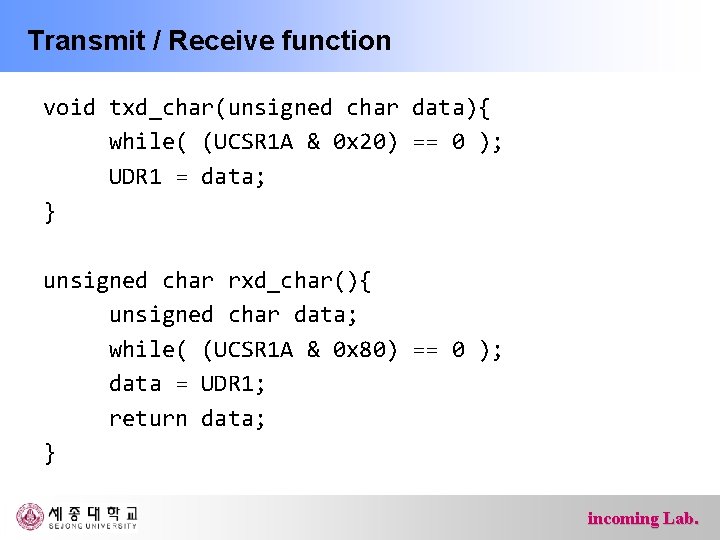 Transmit / Receive function

void txd_char(unsigned char data){
	while( (UCSR1A & 0x20) == 0 );
	UDR1 = data;
}

unsigned char rxd_char(){
	unsigned char data;
	while( (UCSR1A & 0x80) == 0 );
	data = UDR1;
	return data;
}

세종대학교
SEJONG UNIVERSITY

incoming Lab.